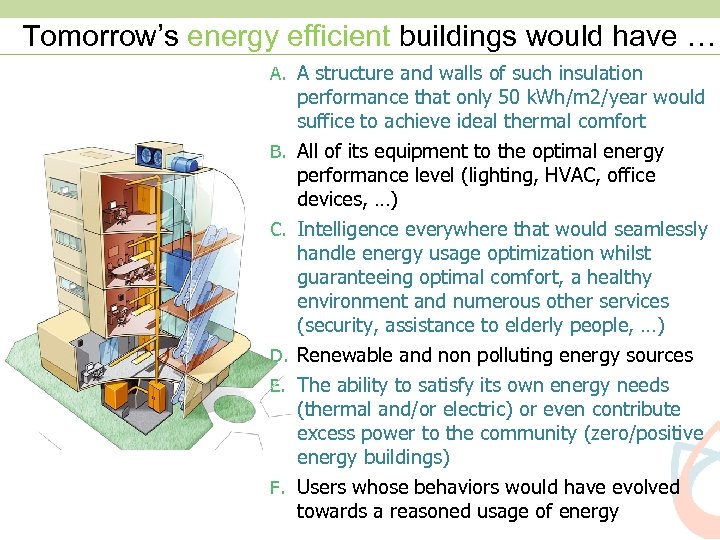 Tomorrow's energy efficient buildings would have …

A. A structure and walls of such insulation performance that only 50 kWh/m2/year would suffice to achieve ideal thermal comfort

B. All of its equipment to the optimal energy performance level (lighting, HVAC, office devices, …)

C. Intelligence everywhere that would seamlessly handle energy usage optimization whilst guaranteeing optimal comfort, a healthy environment and numerous other services (security, assistance to elderly people, …)

D. Renewable and non polluting energy sources

E. The ability to satisfy its own energy needs (thermal and/or electric) or even contribute excess power to the community (zero/positive energy buildings)

F. Users whose behaviors would have evolved towards a reasoned usage of energy